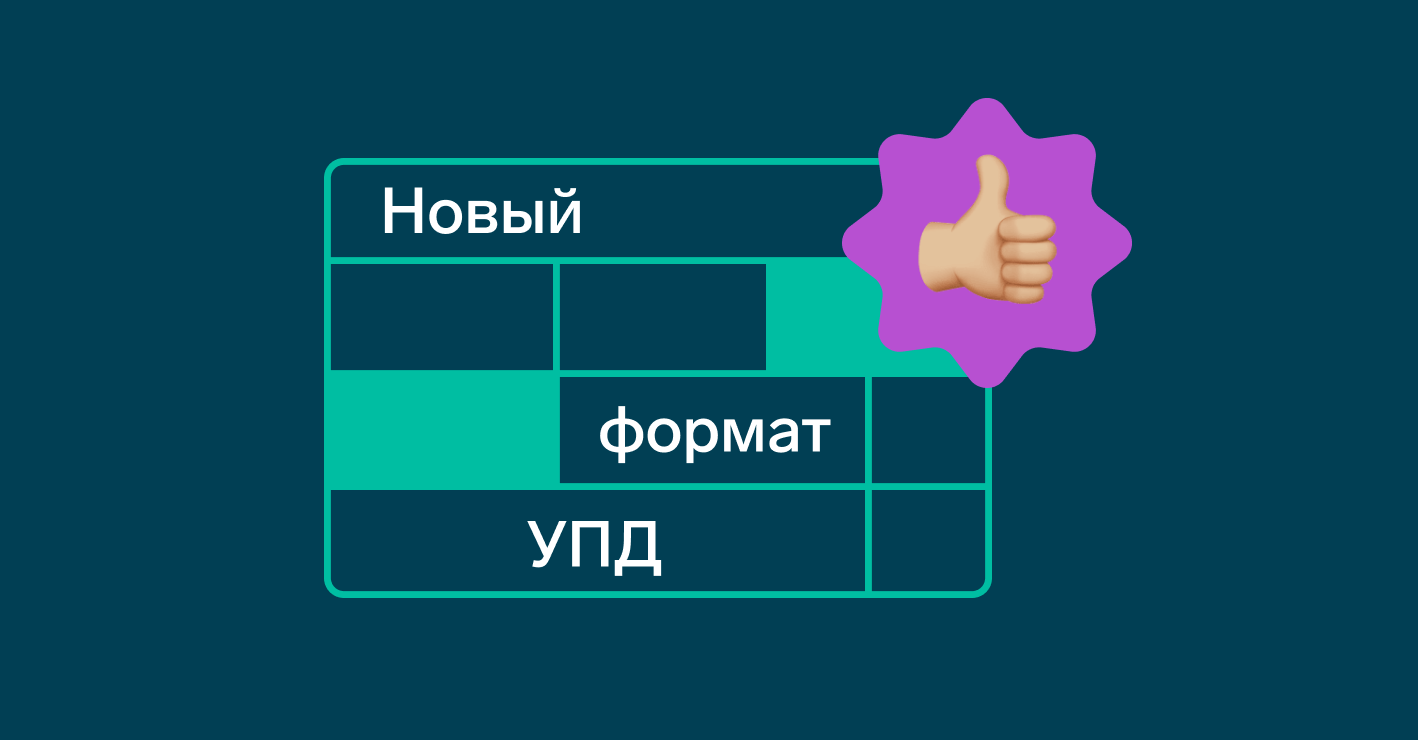 Новый
формат
УПД